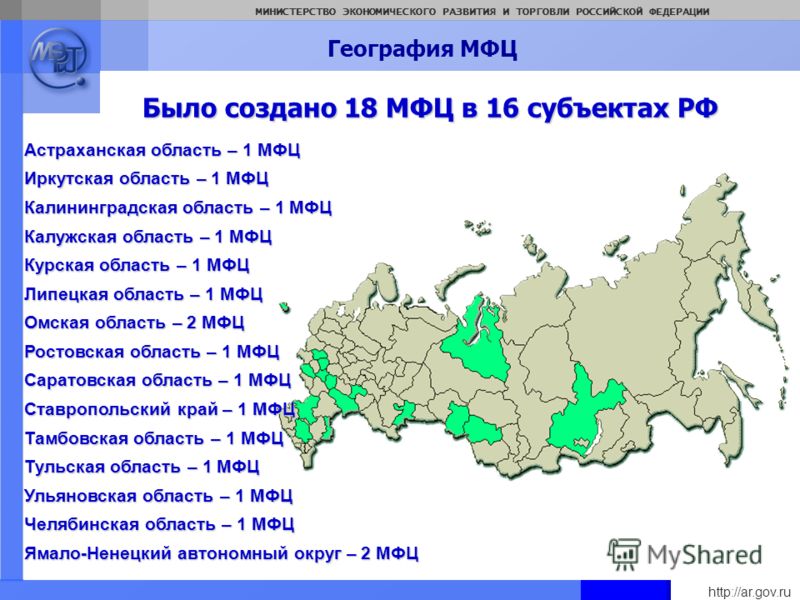 МИНИСТЕРСТВО ЭКОНОМИЧЕСКОГО РАЗВИТИЯ И ТОРГОВЛИ РОССИЙСКОЙ ФЕДЕРАЦИИ

МЭиТ

География МФЦ

Было создано 18 МФЦ в 16 субъектах РФ

Астраханская область – 1 МФЦ
Иркутская область – 1 МФЦ
Калининградская область – 1 МФЦ
Калужская область – 1 МФЦ
Курская область – 1 МФЦ
Липецкая область – 1 МФЦ
Омская область – 2 МФЦ
Ростовская область – 1 МФЦ
Саратовская область – 1 МФЦ
Ставропольский край – 1 МФЦ
Тамбовская область – 1 МФЦ
Тульская область – 1 МФЦ
Ульяновская область – 1 МФЦ
Челябинская область – 1 МФЦ
Ямало-Ненецкий автономный округ – 2 МФЦ

MyShared

http://ar.gov.ru